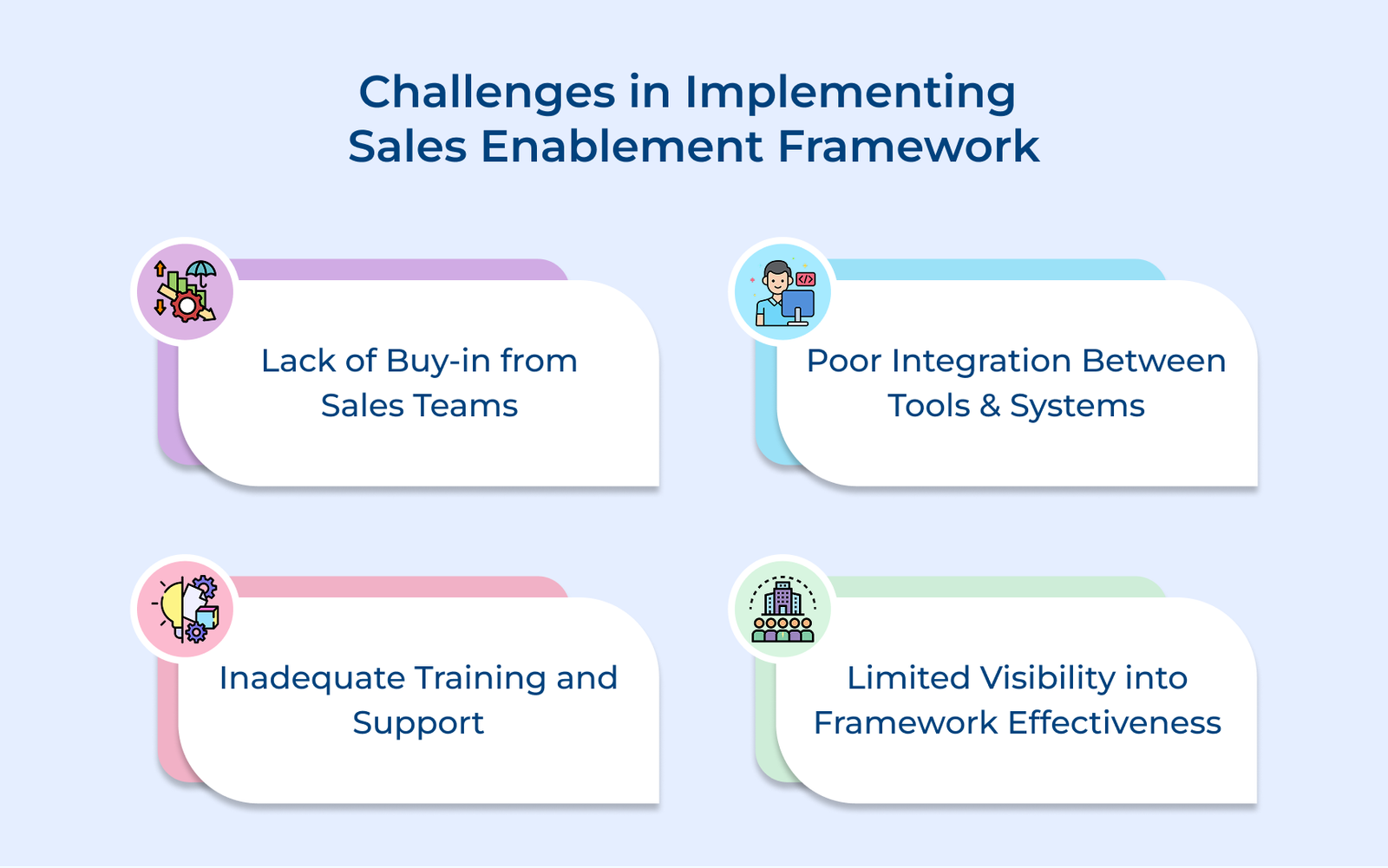 Challenges in Implementing Sales Enablement Framework

Lack of Buy-in from Sales Teams

Poor Integration Between Tools & Systems

Inadequate Training and Support

Limited Visibility into Framework Effectiveness